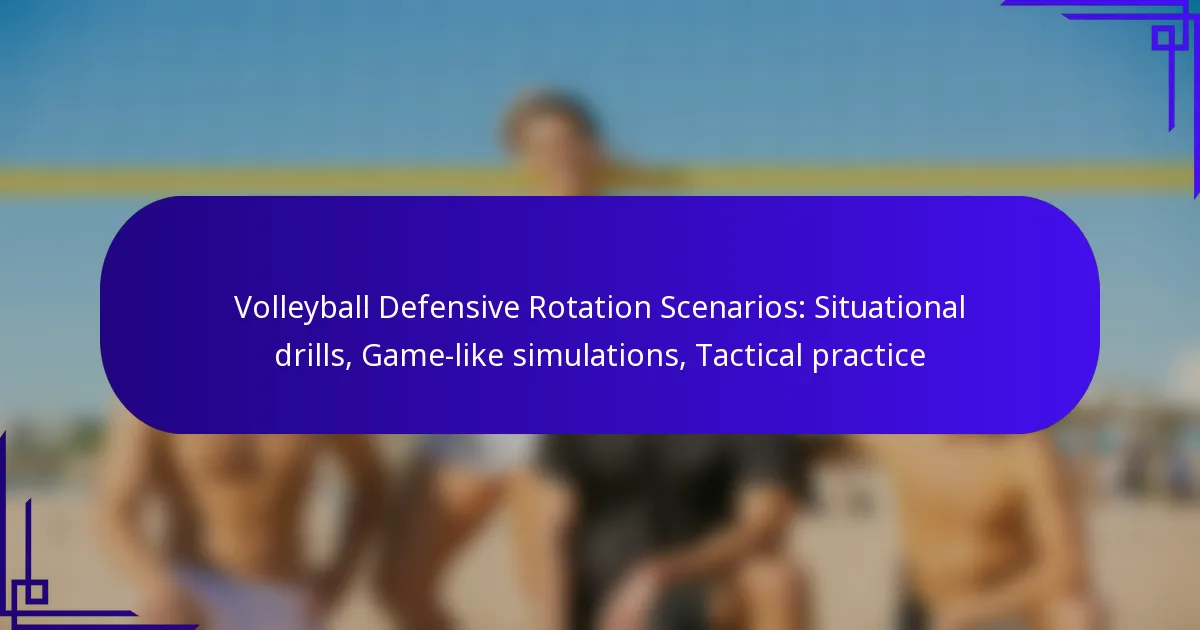 Volleyball Defensive Rotation Scenarios: Situational drills, Game-like simulations, Tactical practice